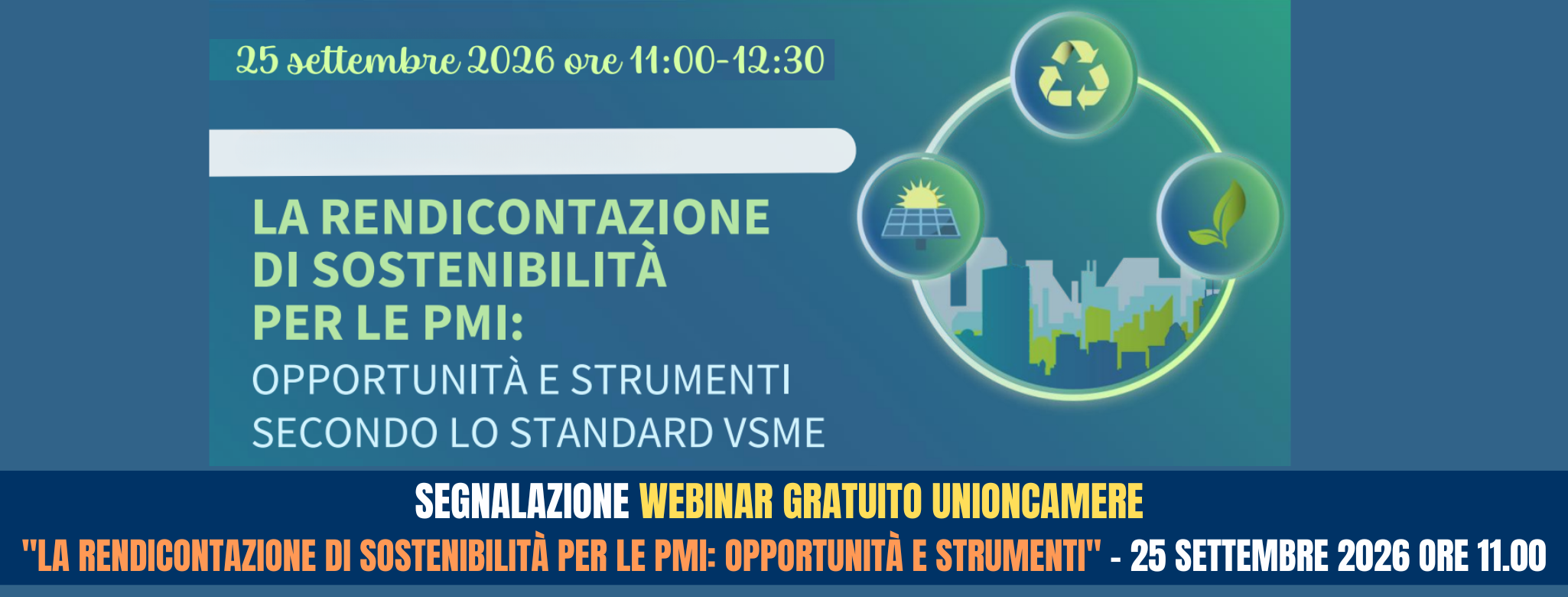 25 settembre 2026 ore 11:00-12:30

LA RENDICONTAZIONE DI SOSTENIBILITÀ PER LE PMI:
OPPORTUNITÀ E STRUMENTI SECONDO LO STANDARD VSME

SEGNALAZIONE WEBINAR GRATUITO UNIONCAMERE
"LA RENDICONTAZIONE DI SOSTENIBILITÀ PER LE PMI: OPPORTUNITÀ E STRUMENTI" - 25 SETTEMBRE 2026 ORE 11.00